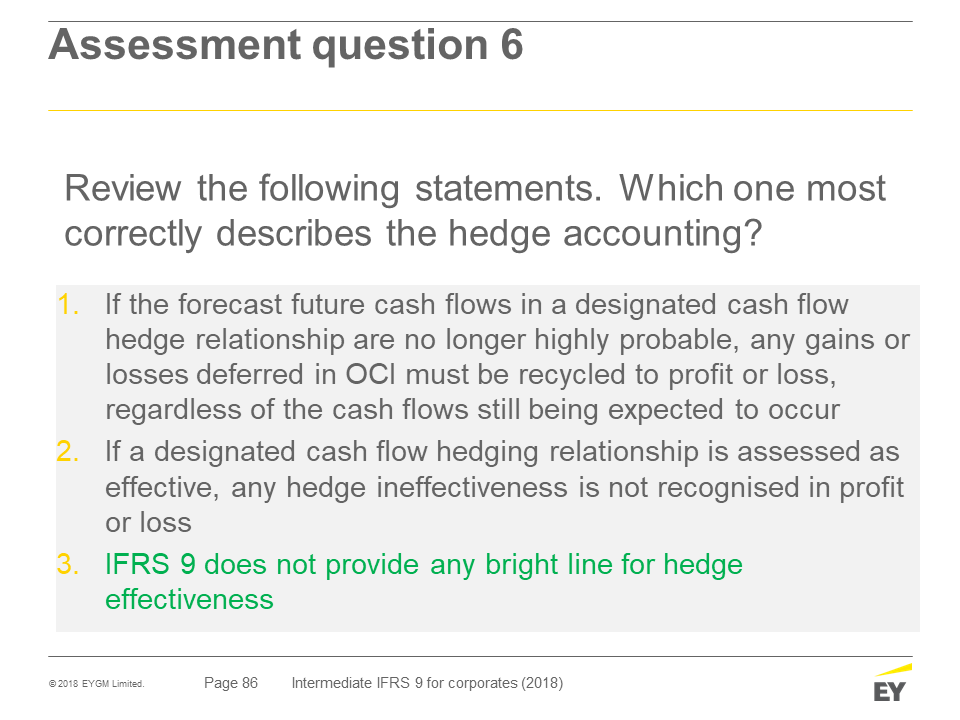 Assessment question 6

Review the following statements. Which one most correctly describes the hedge accounting?

1. If the forecast future cash flows in a designated cash flow hedge relationship are no longer highly probable, any gains or losses deferred in OCI must be recycled to profit or loss, regardless of the cash flows still being expected to occur
2. If a designated cash flow hedging relationship is assessed as effective, any hedge ineffectiveness is not recognised in profit or loss
3. IFRS 9 does not provide any bright line for hedge effectiveness

© 2018 EYGM Limited. Page 86 Intermediate IFRS 9 for corporates (2018)

EY